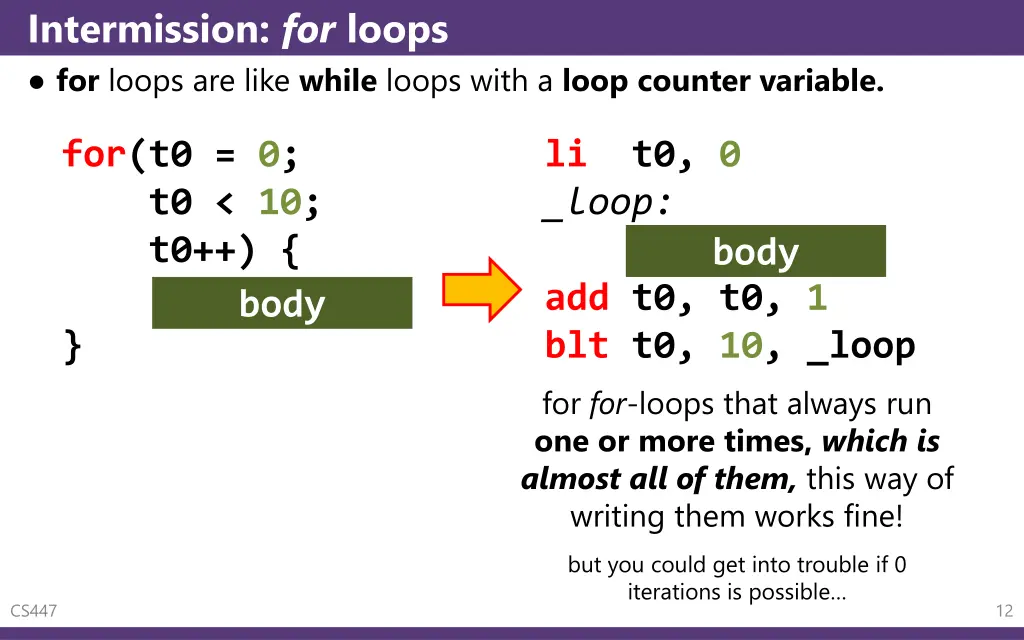 Intermission: for loops

● for loops are like while loops with a loop counter variable.

for(t0 = 0;
    t0 < 10;
    t0++) {
        body
}

li  t0, 0
_loop:
    body
add t0, t0, 1
blt t0, 10, _loop

for for-loops that always run one or more times, which is almost all of them, this way of writing them works fine!

but you could get into trouble if 0 iterations is possible…

CS447

12